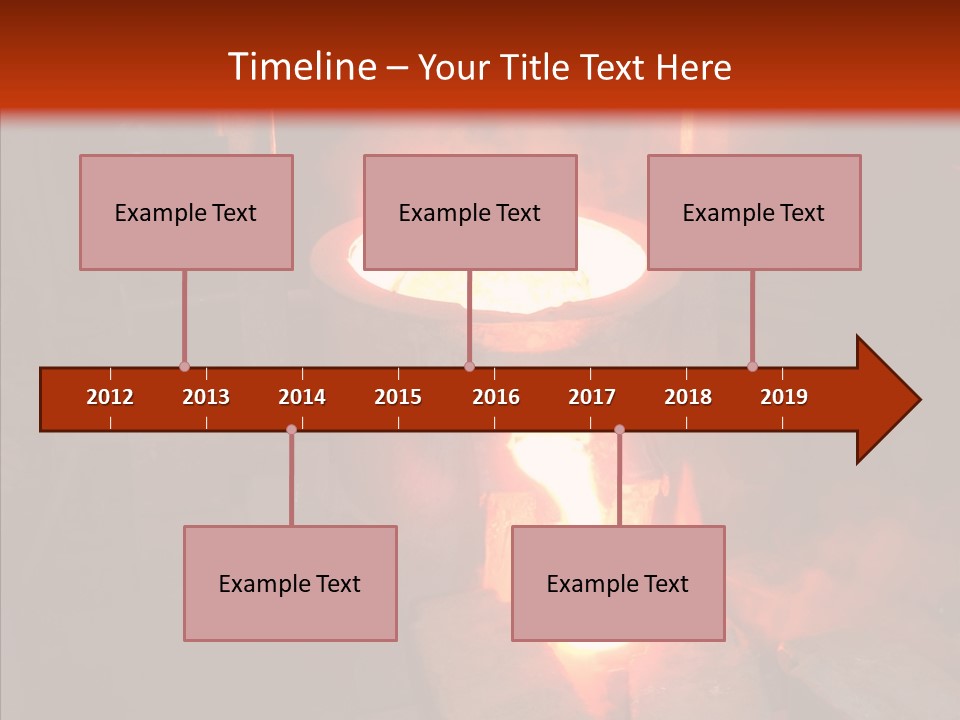 Timeline – Your Title Text Here

Example Text

Example Text

Example Text

2012 2013 2014 2015 2016 2017 2018 2019

Example Text

Example Text